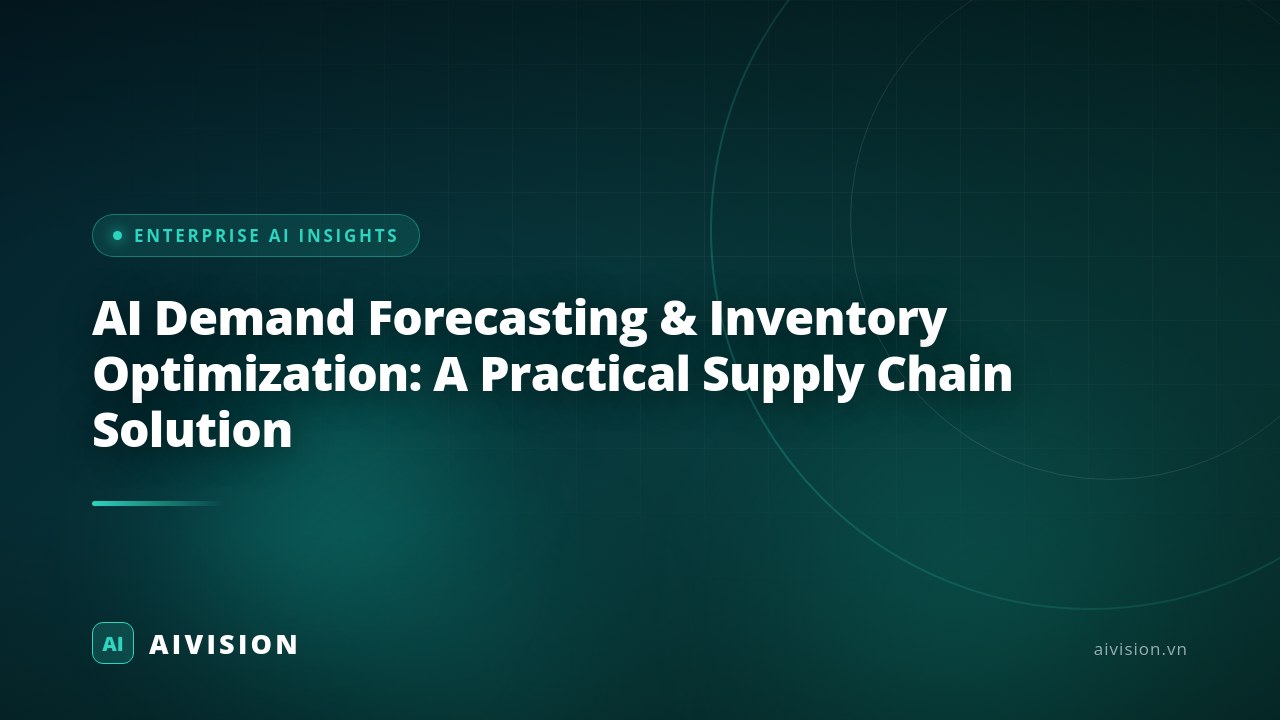 ENTERPRISE AI INSIGHTS

AI Demand Forecasting & Inventory Optimization: A Practical Supply Chain Solution

AI AIVISION

aivision.vn